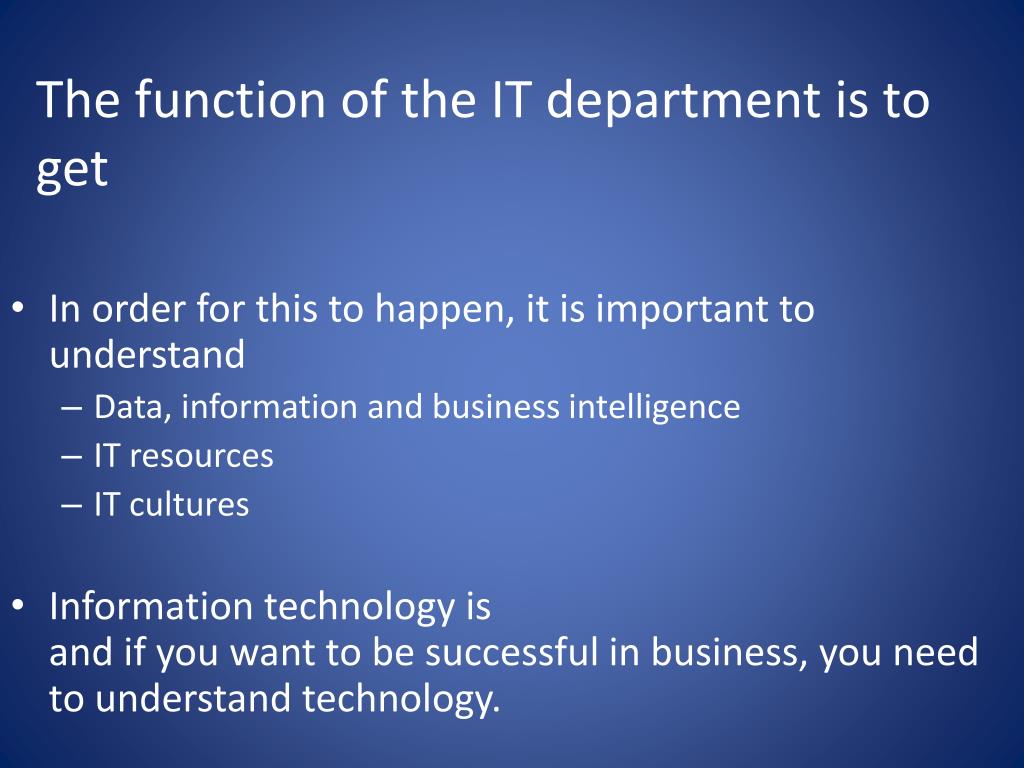 The function of the IT department is to get

• In order for this to happen, it is important to understand
– Data, information and business intelligence
– IT resources
– IT cultures

• Information technology is
and if you want to be successful in business, you need to understand technology.